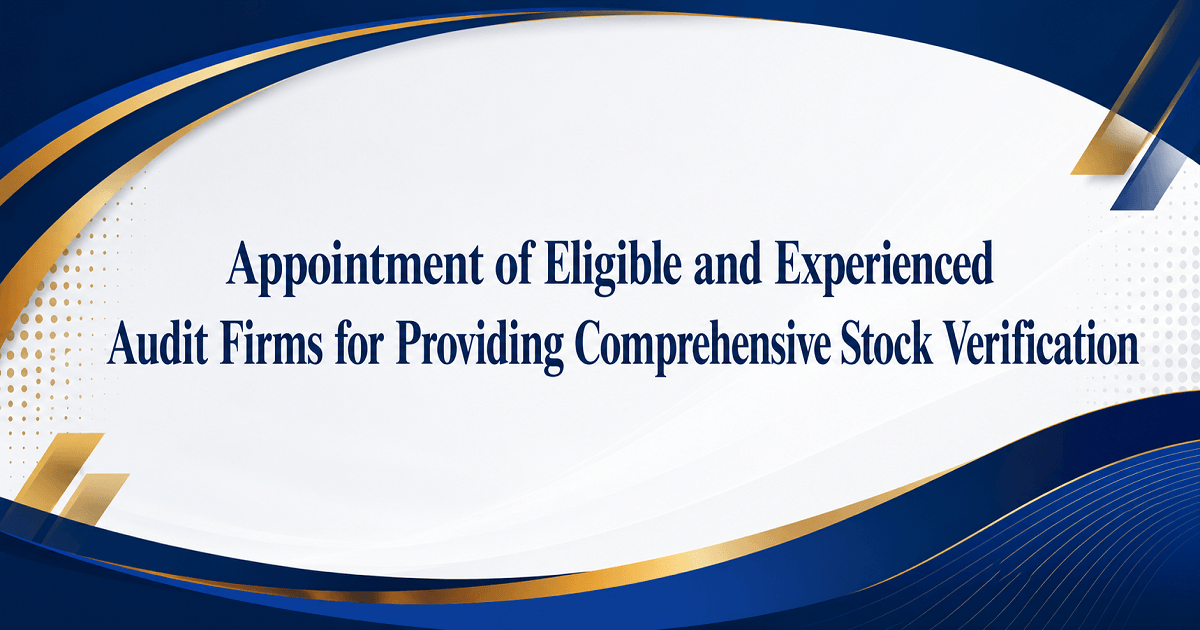 Appointment of Eligible and Experienced Audit Firms for Providing Comprehensive Stock Verification